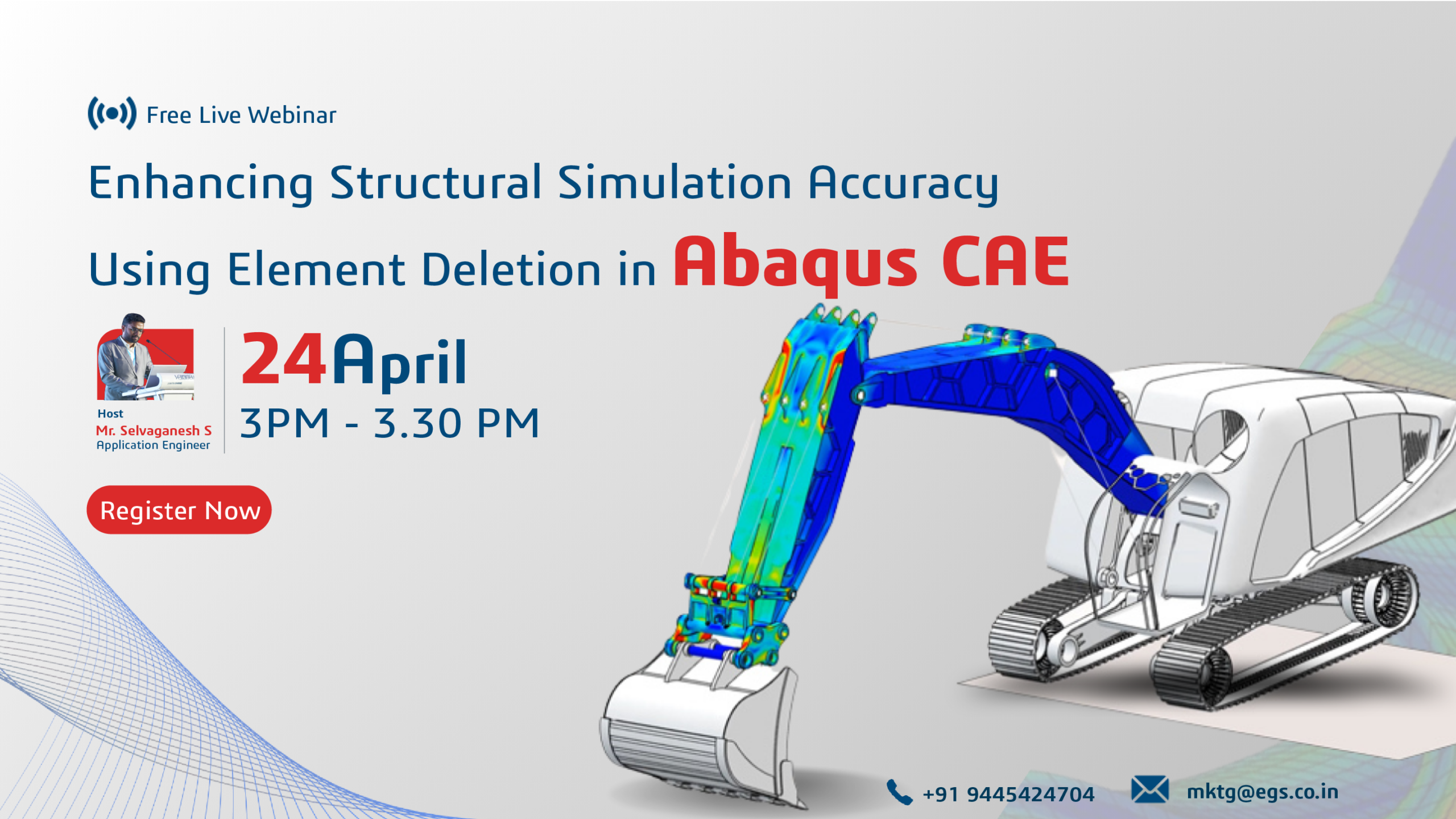 Free Live Webinar

Enhancing Structural Simulation Accuracy Using Element Deletion in Abaqus CAE

Host
Mr. Selvaganesh S
Application Engineer

24April
3PM - 3.30 PM

Register Now

+91 9445424704

mktg@egs.co.in